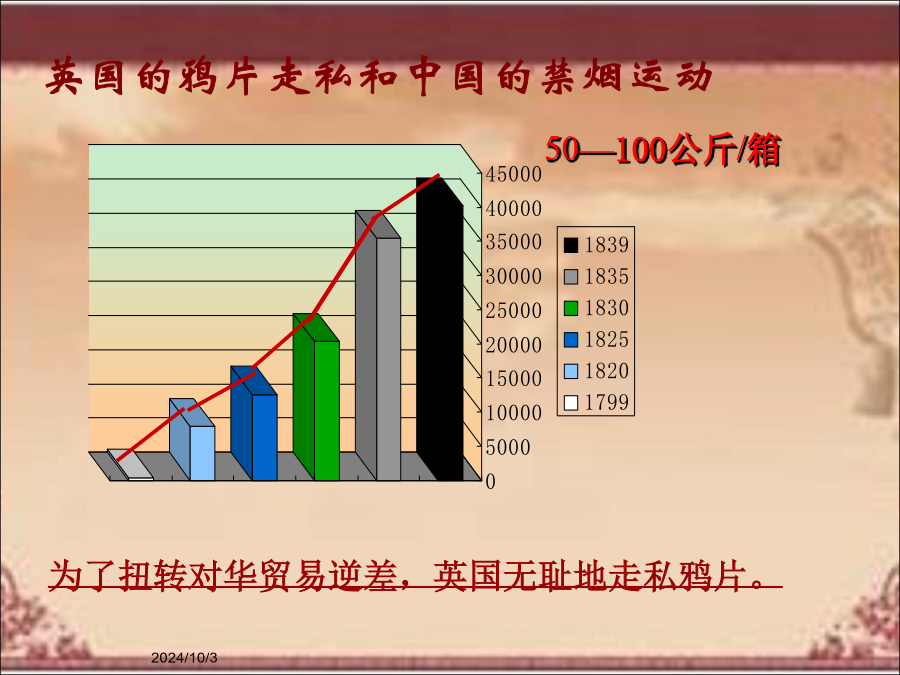 英国的鸦片走私和中国的禁烟运动

50—100公斤/箱

45000
40000
35000
30000
25000
20000
15000
10000
5000
0

1839
1835
1830
1825
1820
1799

为了扭转对华贸易逆差，英国无耻地走私鸦片。

2024/10/3